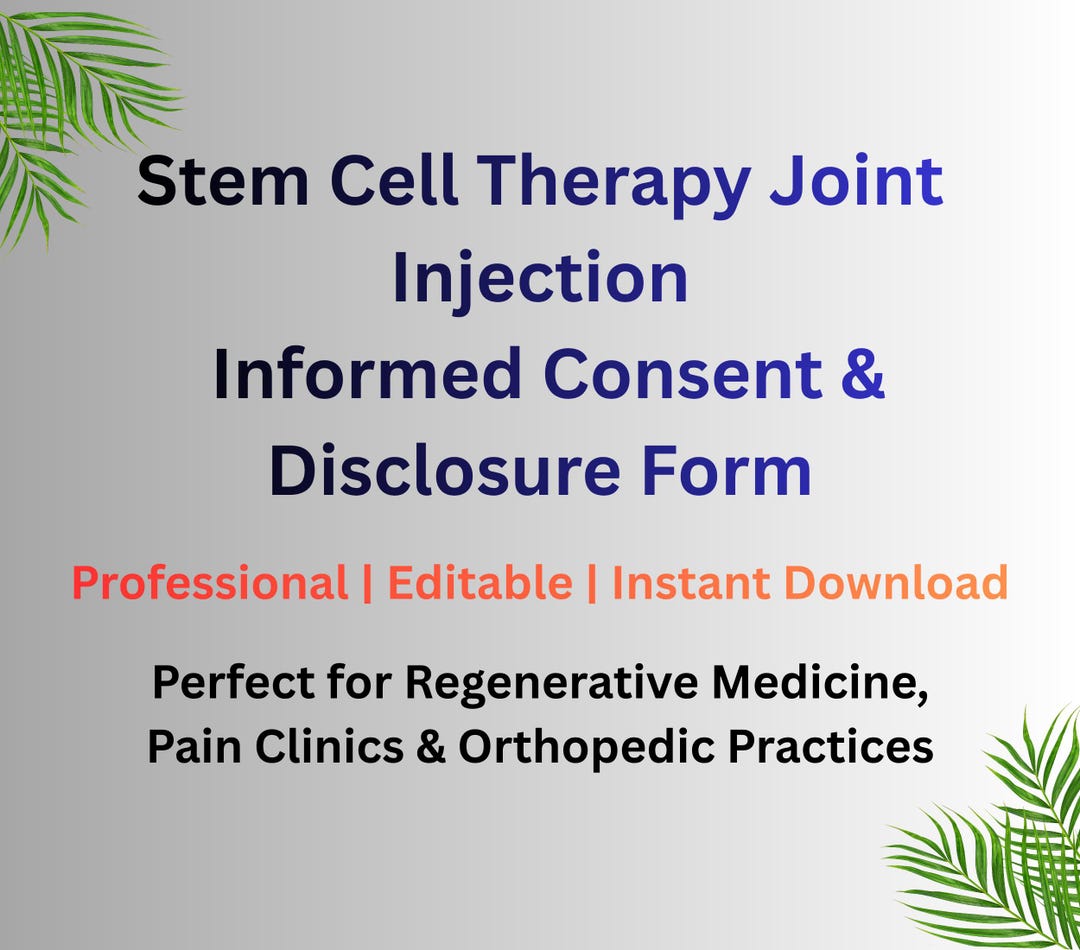 Stem Cell Therapy Joint Injection
Informed Consent & Disclosure Form

Professional | Editable | Instant Download

Perfect for Regenerative Medicine, Pain Clinics & Orthopedic Practices